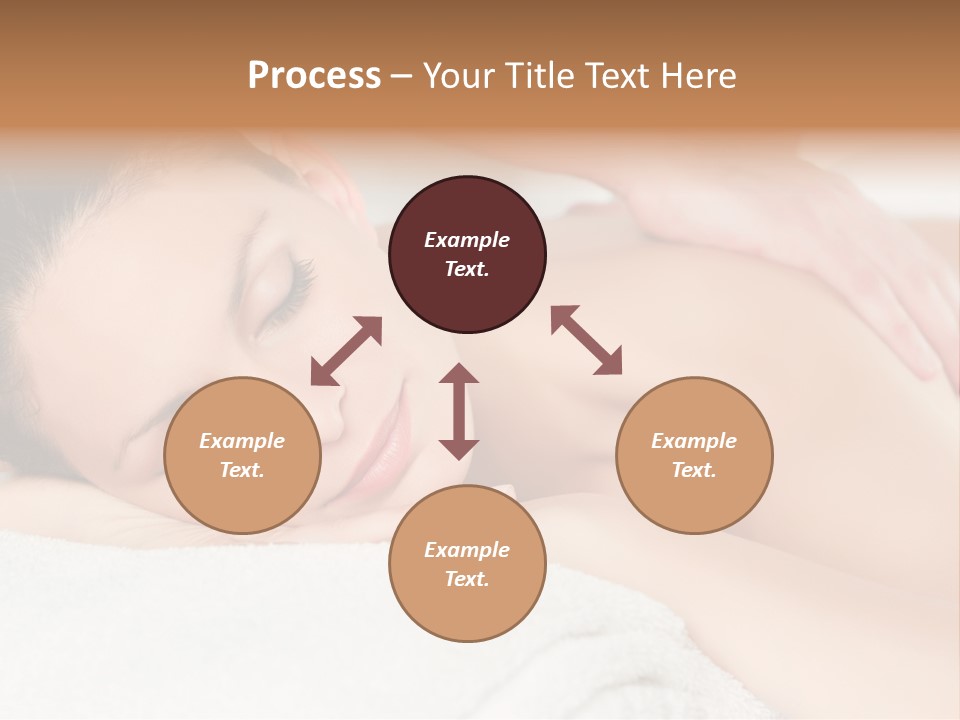 Process – Your Title Text Here

Example Text.

Example Text.

Example Text.

Example Text.